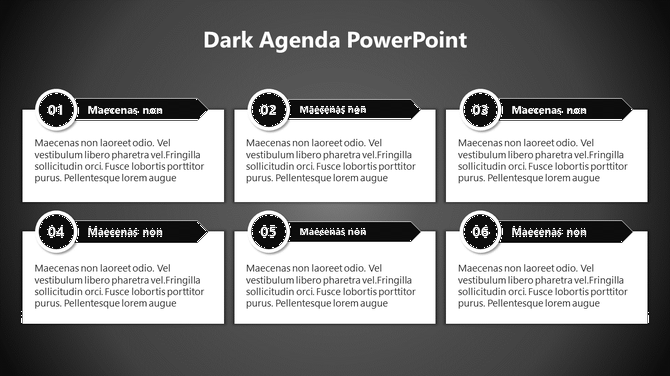 Dark Agenda PowerPoint

01 Maecenas non

Maecenas non laoreet odio. Vel vestibulum libero pharetra vel.Fringilla sollicitudin orci. Fusce lobortis porttitor purus. Pellentesque lorem augue

02 Maecenas non

Maecenas non laoreet odio. Vel vestibulum libero pharetra vel.Fringilla sollicitudin orci. Fusce lobortis porttitor purus. Pellentesque lorem augue

03 Maecenas non

Maecenas non laoreet odio. Vel vestibulum libero pharetra vel.Fringilla sollicitudin orci. Fusce lobortis porttitor purus. Pellentesque lorem augue

04 Maecenas non

Maecenas non laoreet odio. Vel vestibulum libero pharetra vel.Fringilla sollicitudin orci. Fusce lobortis porttitor purus. Pellentesque lorem augue

05 Maecenas non

Maecenas non laoreet odio. Vel vestibulum libero pharetra vel.Fringilla sollicitudin orci. Fusce lobortis porttitor purus. Pellentesque lorem augue

06 Maecenas non

Maecenas non laoreet odio. Vel vestibulum libero pharetra vel.Fringilla sollicitudin orci. Fusce lobortis porttitor purus. Pellentesque lorem augue